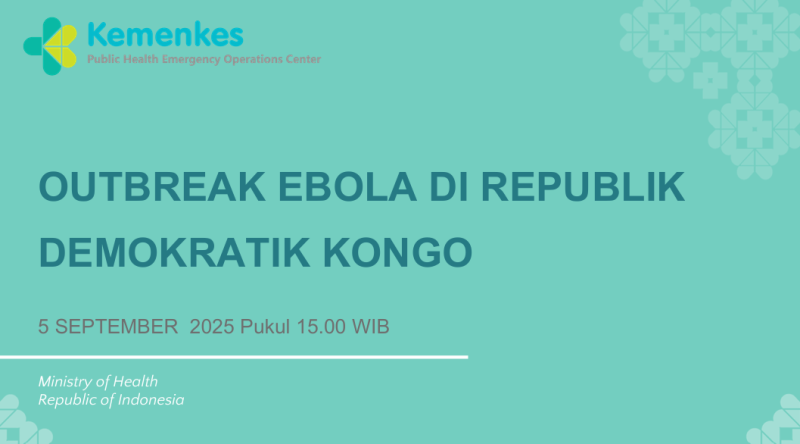 Kemenkes
Public Health Emergency Operations Center

OUTBREAK EBOLA DI REPUBLIK DEMOKRATIK KONGO

5 SEPTEMBER 2025 Pukul 15.00 WIB

Ministry of Health
Republic of Indonesia